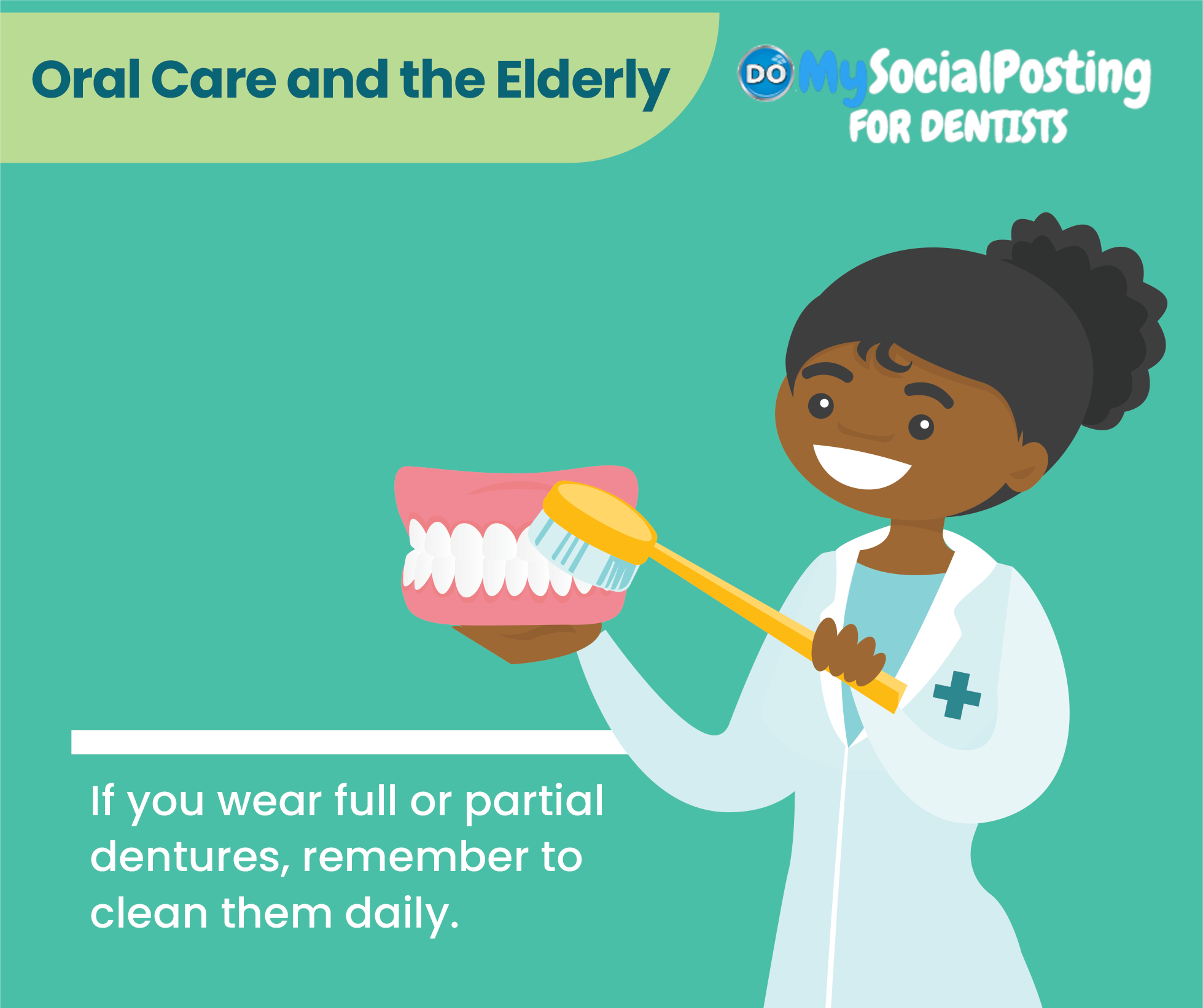 Oral Care and the Elderly

DO MySocialPosting
FOR DENTISTS

If you wear full or partial dentures, remember to clean them daily.